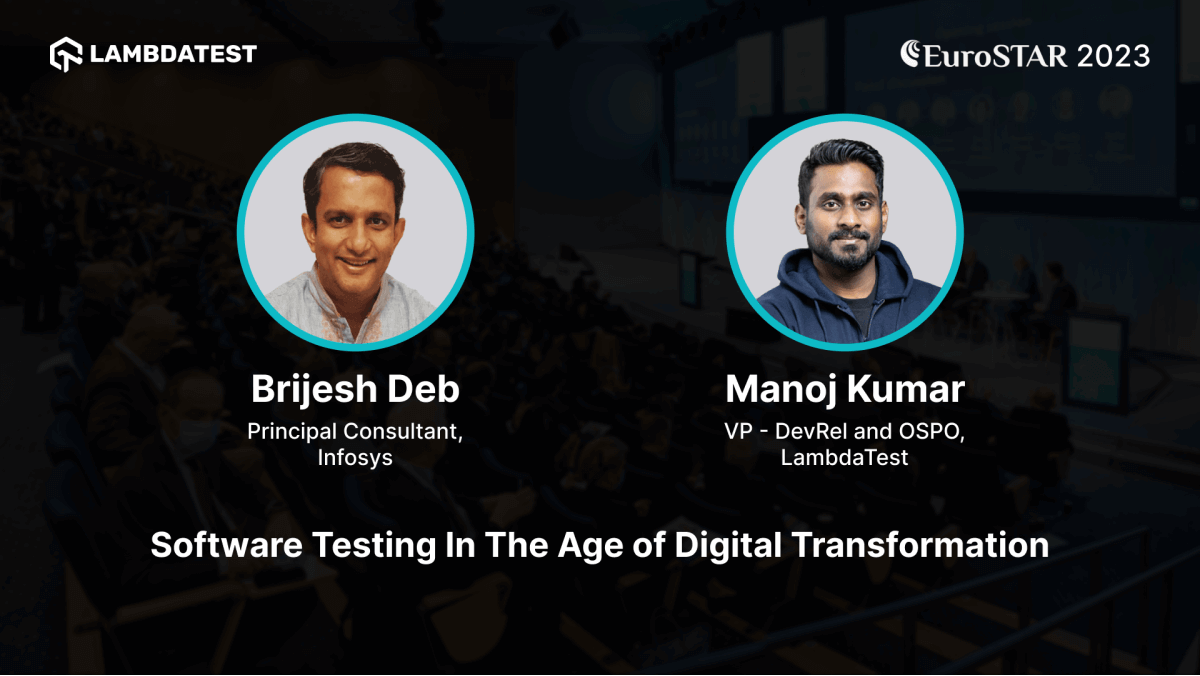 LAMBDATEST

EuroSTAR 2023

Brijesh Deb
Principal Consultant, Infosys

Manoj Kumar
VP - DevRel and OSPO, LambdaTest

Software Testing In The Age of Digital Transformation